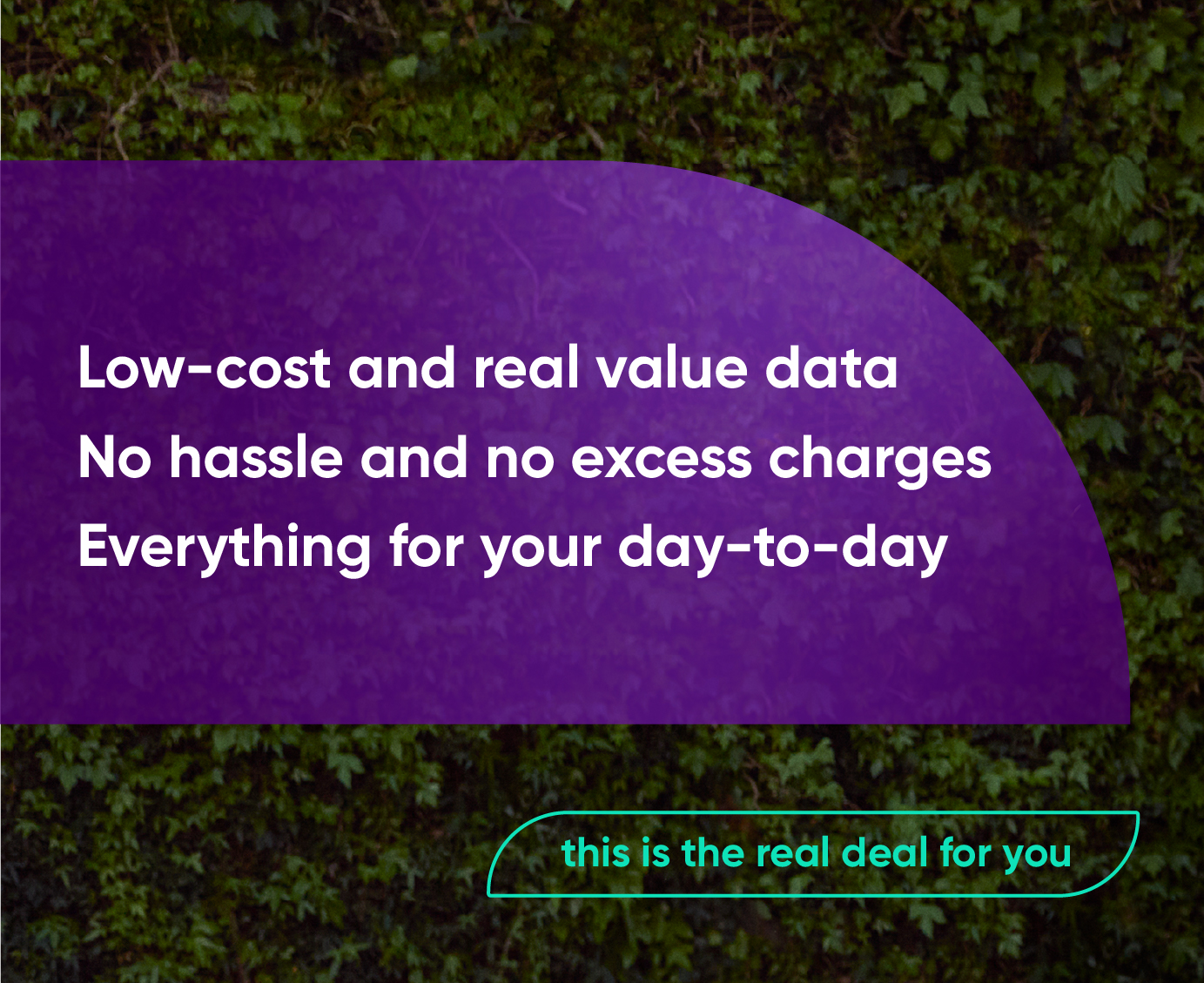 Low-cost and real value data
No hassle and no excess charges
Everything for your day-to-day

this is the real deal for you